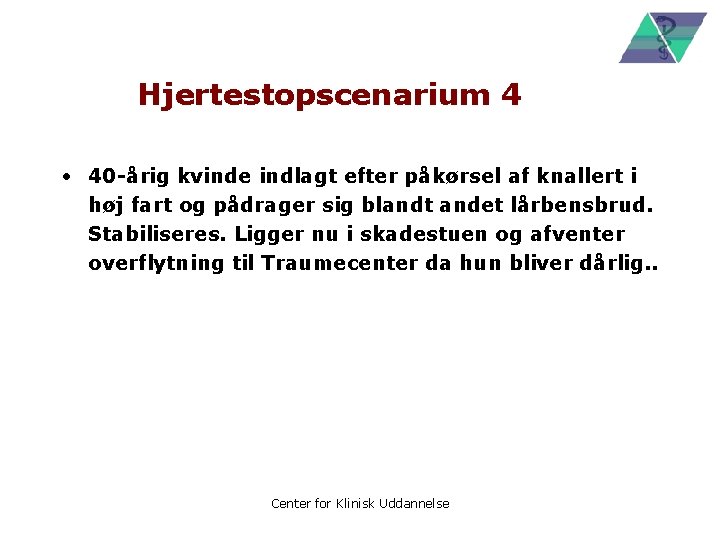 Hjertestopscenarium 4

• 40-årig kvinde indlagt efter påkørsel af knallert i høj fart og pådrager sig blandt andet lårbensbrud. Stabiliseres. Ligger nu i skadestuen og afventer overflytning til Traumecenter da hun bliver dårlig..

Center for Klinisk Uddannelse